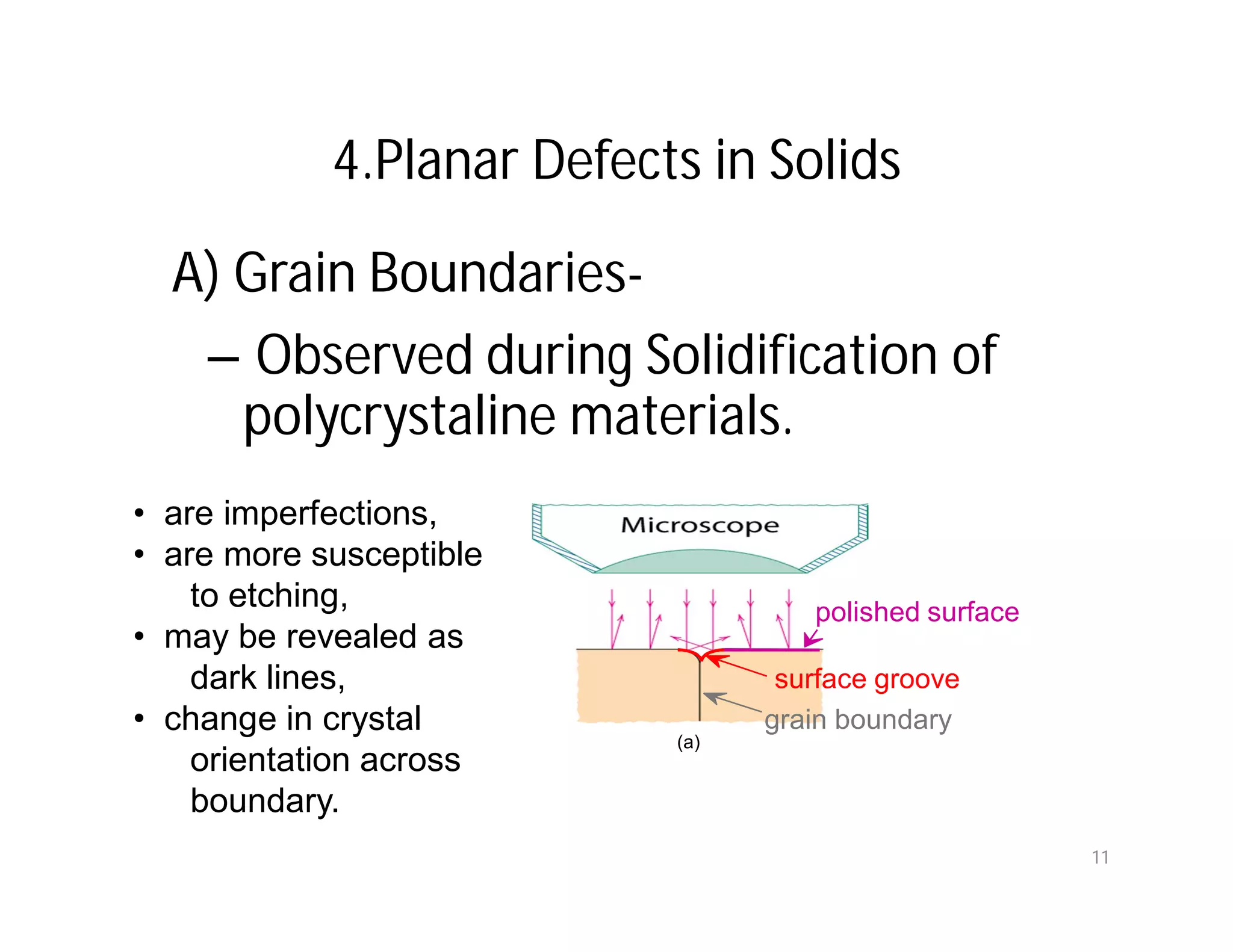 4.Planar Defects in Solids

A) Grain Boundaries-

– Observed during Solidification of polycrystaline materials.

• are imperfections,
• are more susceptible to etching,
• may be revealed as dark lines,
• change in crystal orientation across boundary.

Microscope

polished surface

surface groove

grain boundary

(a)

11